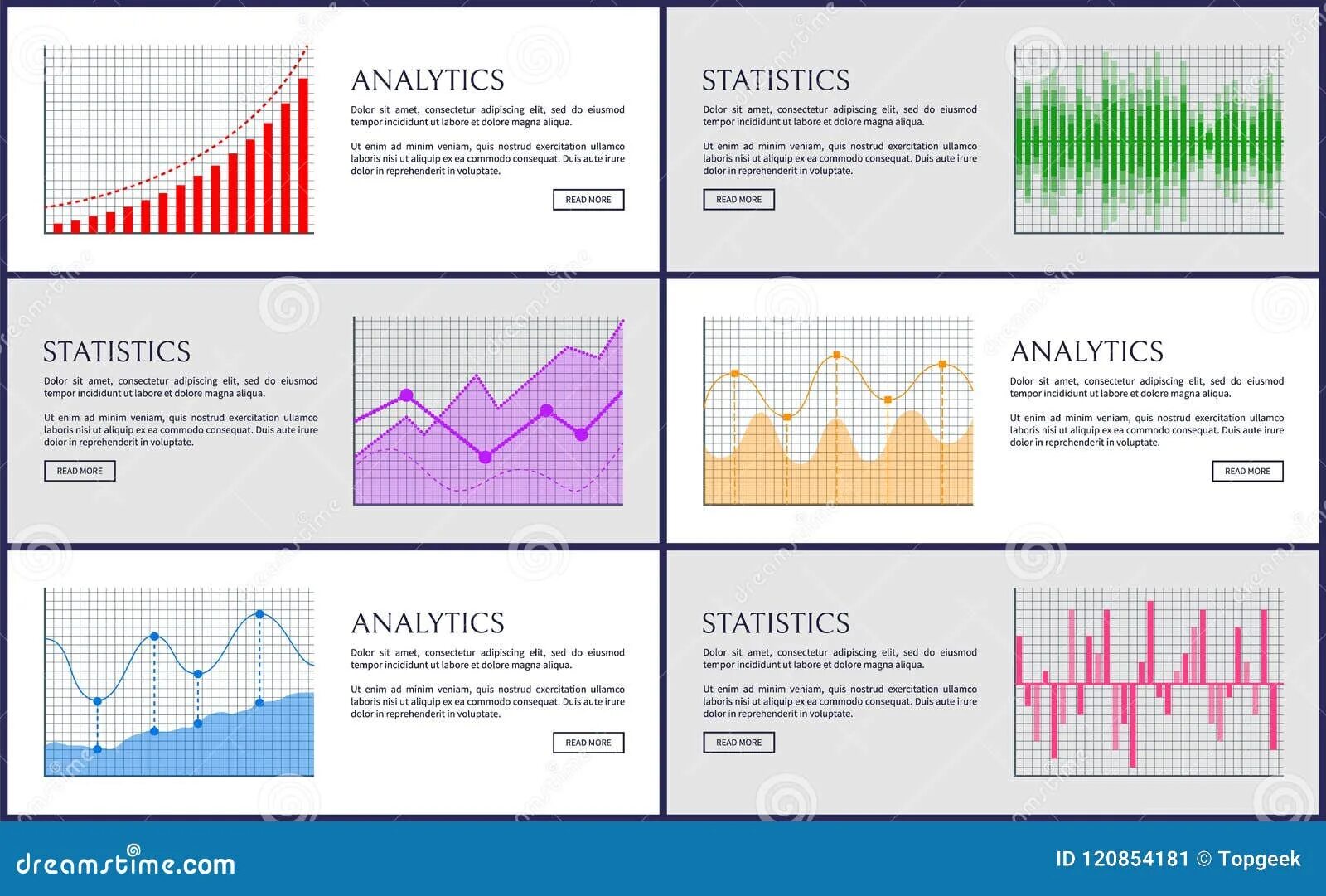 ANALYTICS

Dolor sit amet, consectetur adipiscing elit, sed do eiusmod tempor incididunt ut labore et dolore magna aliqua.

Ut enim ad minim veniam, quis nostrud exercitation ullamco laboris nisi ut aliquip ex ea commodo consequat. Duis aute irure dolor in reprehenderit in voluptate.

READ MORE

STATISTICS

Dolor sit amet, consectetur adipiscing elit, sed do eiusmod tempor incididunt ut labore et dolore magna aliqua.

Ut enim ad minim veniam, quis nostrud exercitation ullamco laboris nisi ut aliquip ex ea commodo consequat. Duis aute irure dolor in reprehenderit in voluptate.

READ MORE

STATISTICS

Dolor sit amet, consectetur adipiscing elit, sed do eiusmod tempor incididunt ut labore et dolore magna aliqua.

Ut enim ad minim veniam, quis nostrud exercitation ullamco laboris nisi ut aliquip ex ea commodo consequat. Duis aute irure dolor in reprehenderit in voluptate.

READ MORE

ANALYTICS

Dolor sit amet, consectetur adipiscing elit, sed do eiusmod tempor incididunt ut labore et dolore magna aliqua.

Ut enim ad minim veniam, quis nostrud exercitation ullamco laboris nisi ut aliquip ex ea commodo consequat. Duis aute irure dolor in reprehenderit in voluptate.

READ MORE

ANALYTICS

Dolor sit amet, consectetur adipiscing elit, sed do eiusmod tempor incididunt ut labore et dolore magna aliqua.

Ut enim ad minim veniam, quis nostrud exercitation ullamco laboris nisi ut aliquip ex ea commodo consequat. Duis aute irure dolor in reprehenderit in voluptate.

READ MORE

STATISTICS

Dolor sit amet, consectetur adipiscing elit, sed do eiusmod tempor incididunt ut labore et dolore magna aliqua.

Ut enim ad minim veniam, quis nostrud exercitation ullamco laboris nisi ut aliquip ex ea commodo consequat. Duis aute irure dolor in reprehenderit in voluptate.

READ MORE

dreamstime.com

ID 120854181 © Topgeek